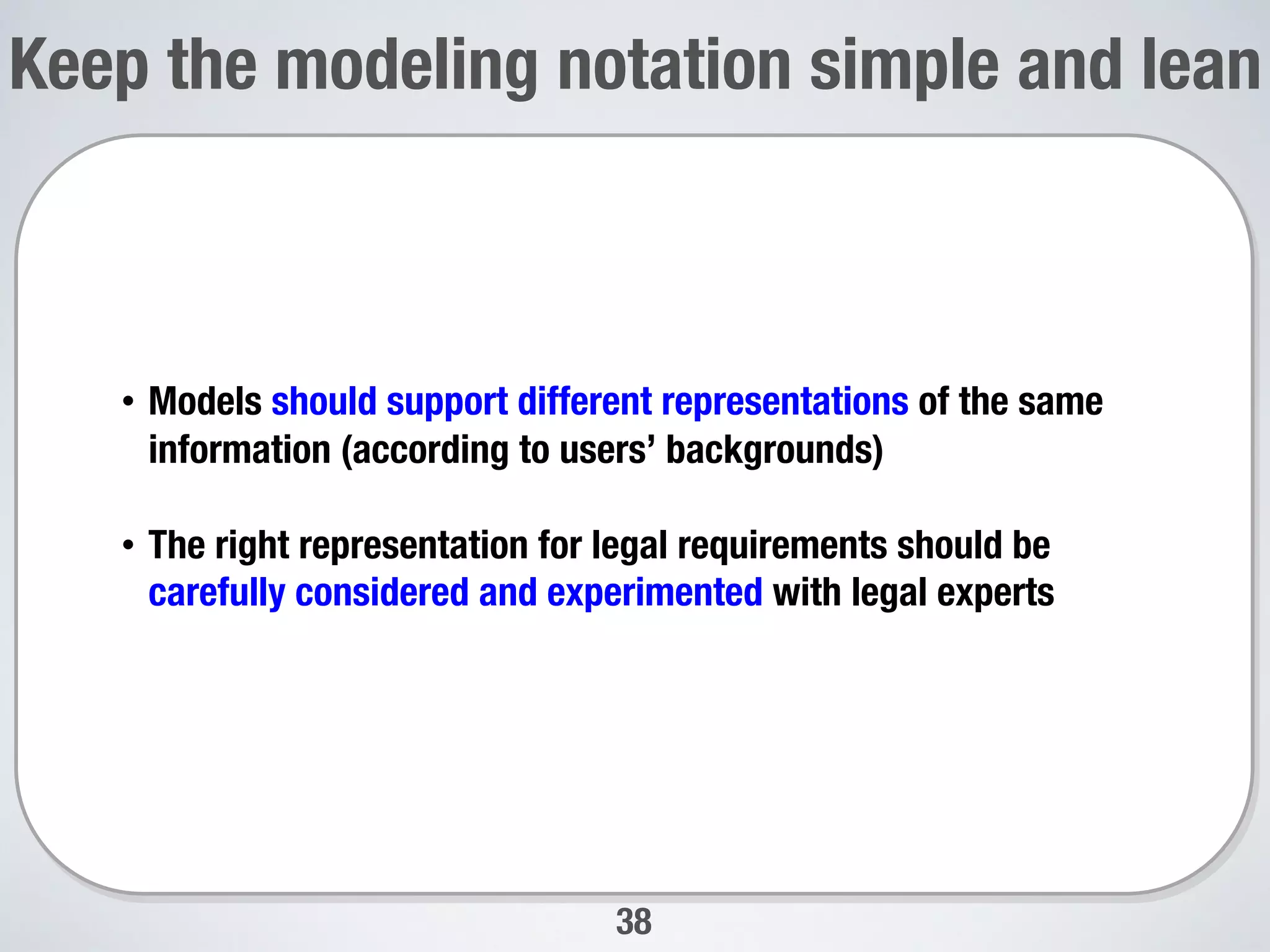 Keep the modeling notation simple and lean

• Models should support different representations of the same information (according to users' backgrounds)

• The right representation for legal requirements should be carefully considered and experimented with legal experts

38